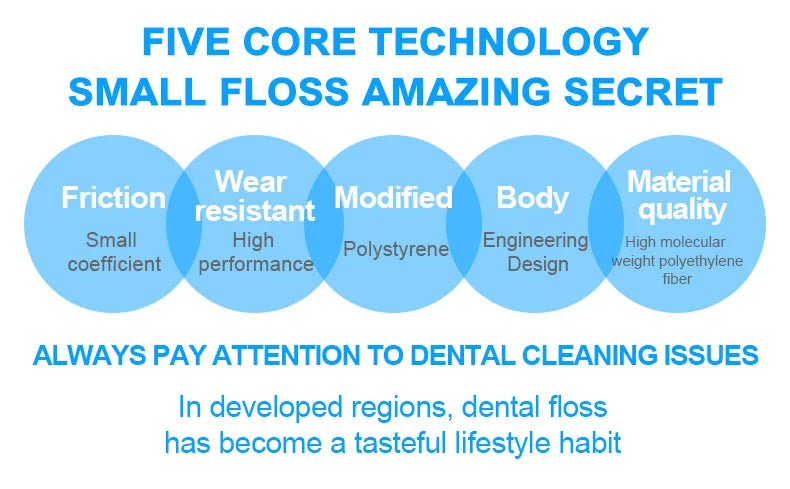 FIVE CORE TECHNOLOGY
SMALL FLOSS AMAZING SECRET

Friction
Small coefficient

Wear resistant
High performance

Modified
Polystyrene

Body
Engineering Design

Material quality
High molecular weight polyethylene fiber

ALWAYS PAY ATTENTION TO DENTAL CLEANING ISSUES

In developed regions, dental floss has become a tasteful lifestyle habit